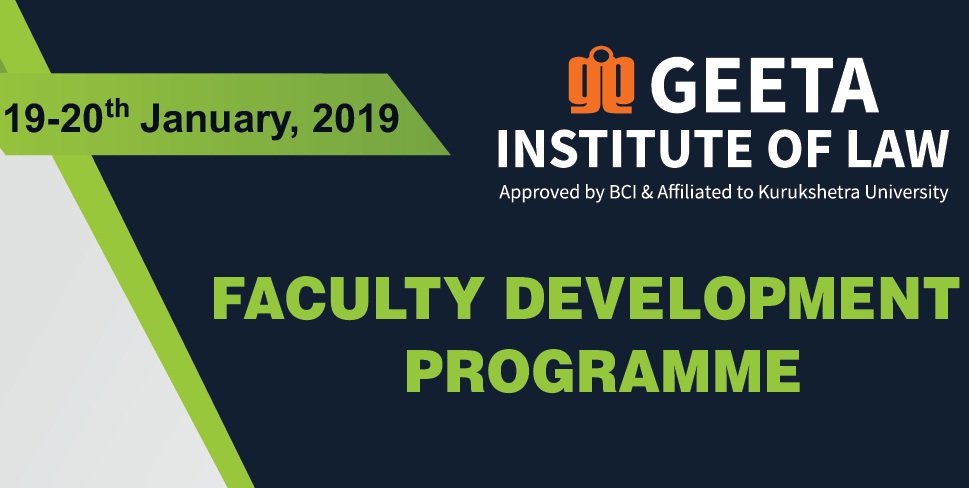 19-20$^{th}$ January, 2019

GEETA
INSTITUTE OF LAW
Approved by BCI & Affiliated to Kurukshetra University

FACULTY DEVELOPMENT PROGRAMME